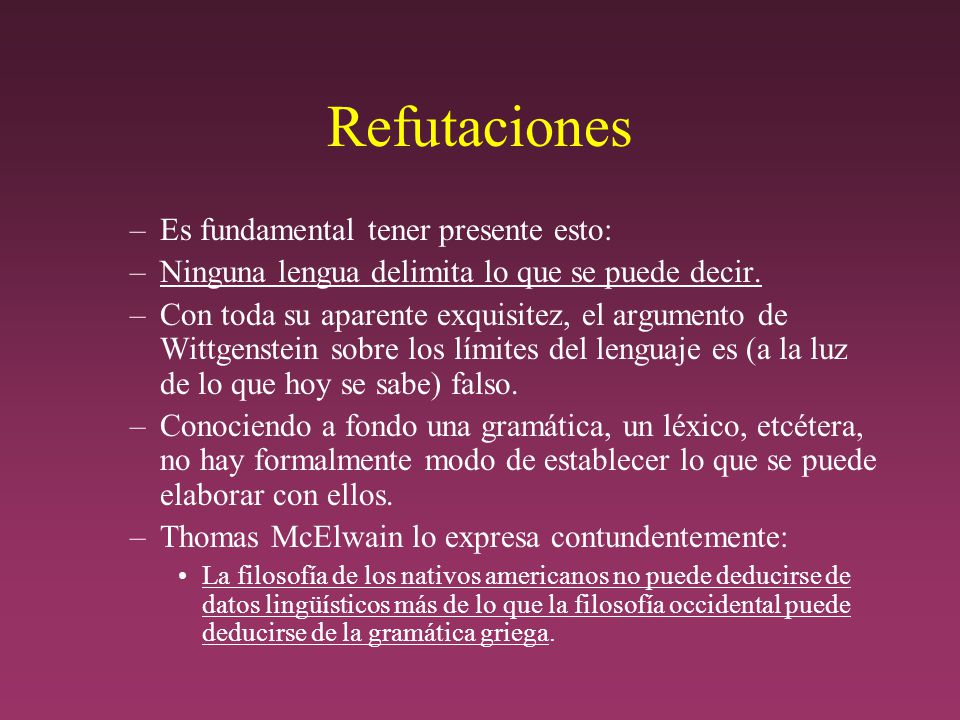 Refutaciones

– Es fundamental tener presente esto:
– Ninguna lengua delimita lo que se puede decir.
– Con toda su aparente exquisitez, el argumento de Wittgenstein sobre los límites del lenguaje es (a la luz de lo que hoy se sabe) falso.
– Conociendo a fondo una gramática, un léxico, etcétera, no hay formalmente modo de establecer lo que se puede elaborar con ellos.
– Thomas McElwain lo expresa contundentemente:
• La filosofía de los nativos americanos no puede deducirse de datos lingüísticos más de lo que la filosofía occidental puede deducirse de la gramática griega.